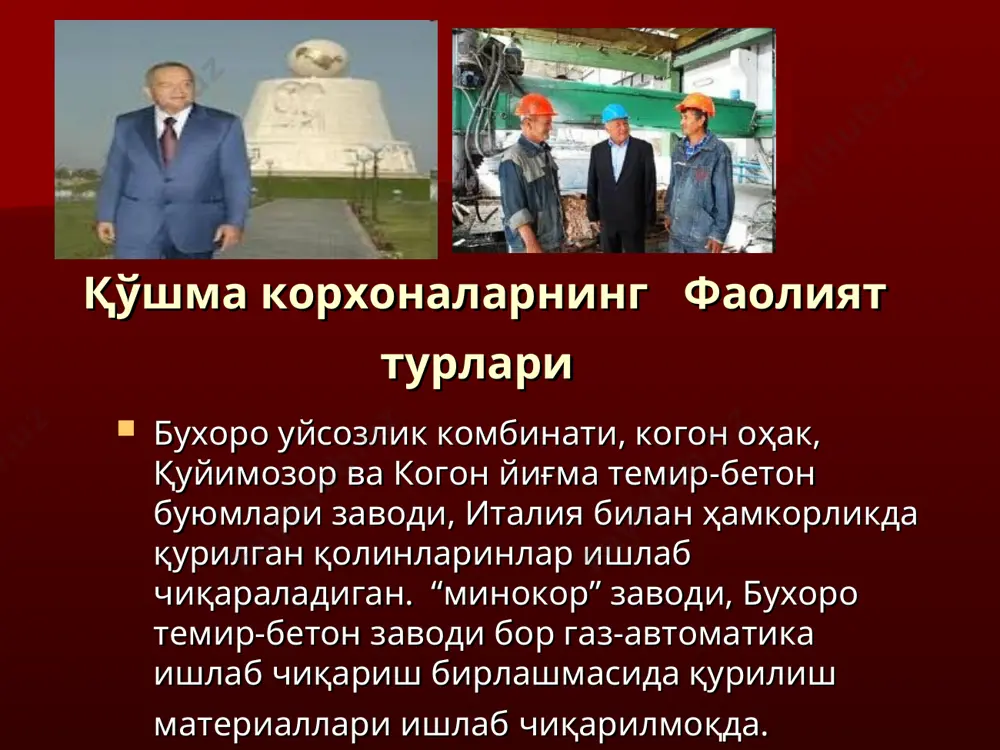 Қўшма корхоналарнинг Фаолият турлари

Бухоро уйсозлик комбинати, когон оҳак, Қуйимозор ва Когон йиғма темир-бетон буюмлари заводи, Италия билан ҳамкорликда қурилган қолинларинлар ишлаб чиқараладиган. “минокор” заводи, Бухоро темир-бетон заводи бор газ-автоматика ишлаб чиқариш бирлашмасида қурилиш материаллари ишлаб чиқарилмоқда.